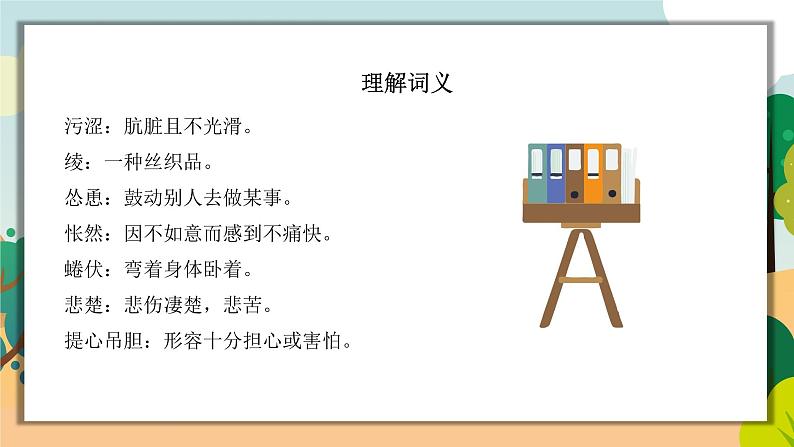 理解词义

污涩：肮脏且不光滑。

绫：一种丝织品。

怂恿：鼓动别人去做某事。

怅然：因不如意而感到不痛快。

蜷伏：弯着身体卧着。

悲楚：悲伤凄楚，悲苦。

提心吊胆：形容十分担心或害怕。